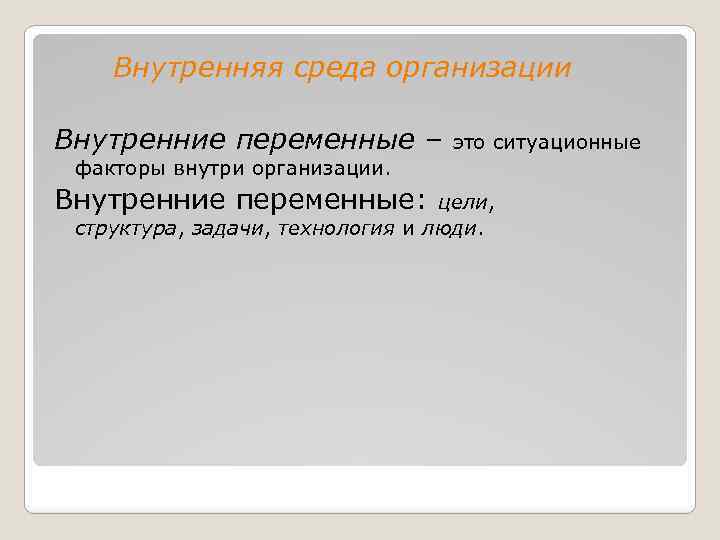 Внутренняя среда организации

Внутренние переменные – это ситуационные факторы внутри организации.

Внутренние переменные: цели, структура, задачи, технология и люди.